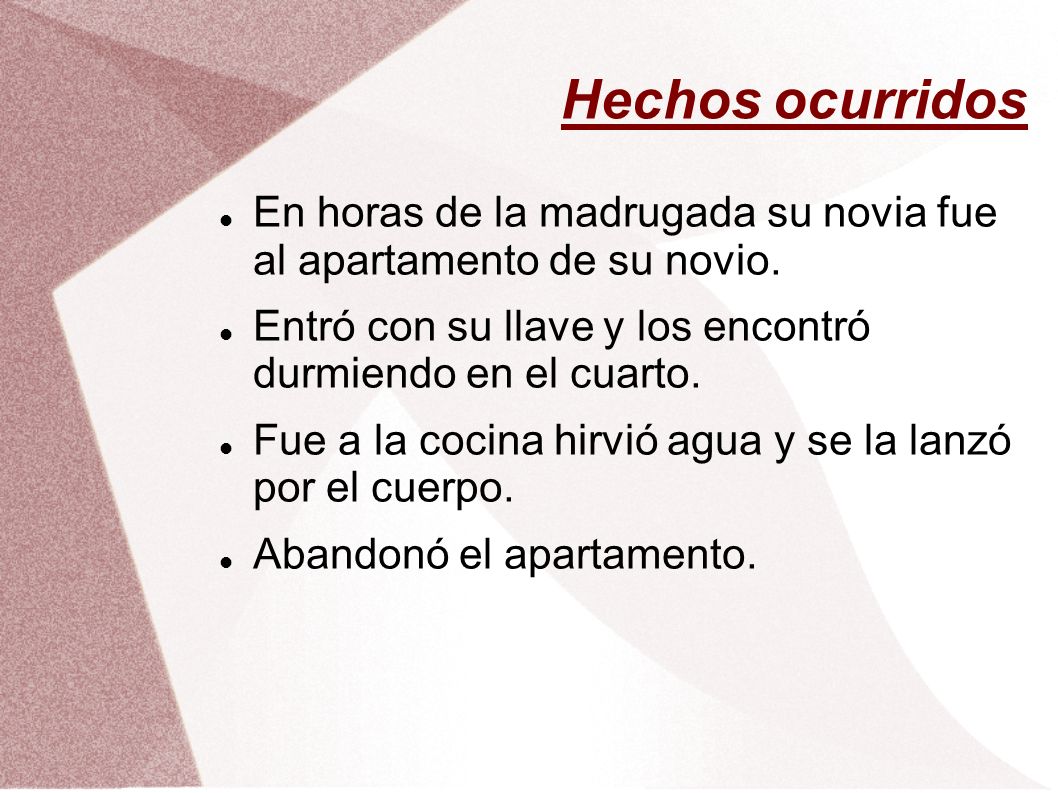 Hechos ocurridos

- En horas de la madrugada su novia fue al apartamento de su novio.
- Entró con su llave y los encontró durmiendo en el cuarto.
- Fue a la cocina hirvió agua y se la lanzó por el cuerpo.
- Abandonó el apartamento.